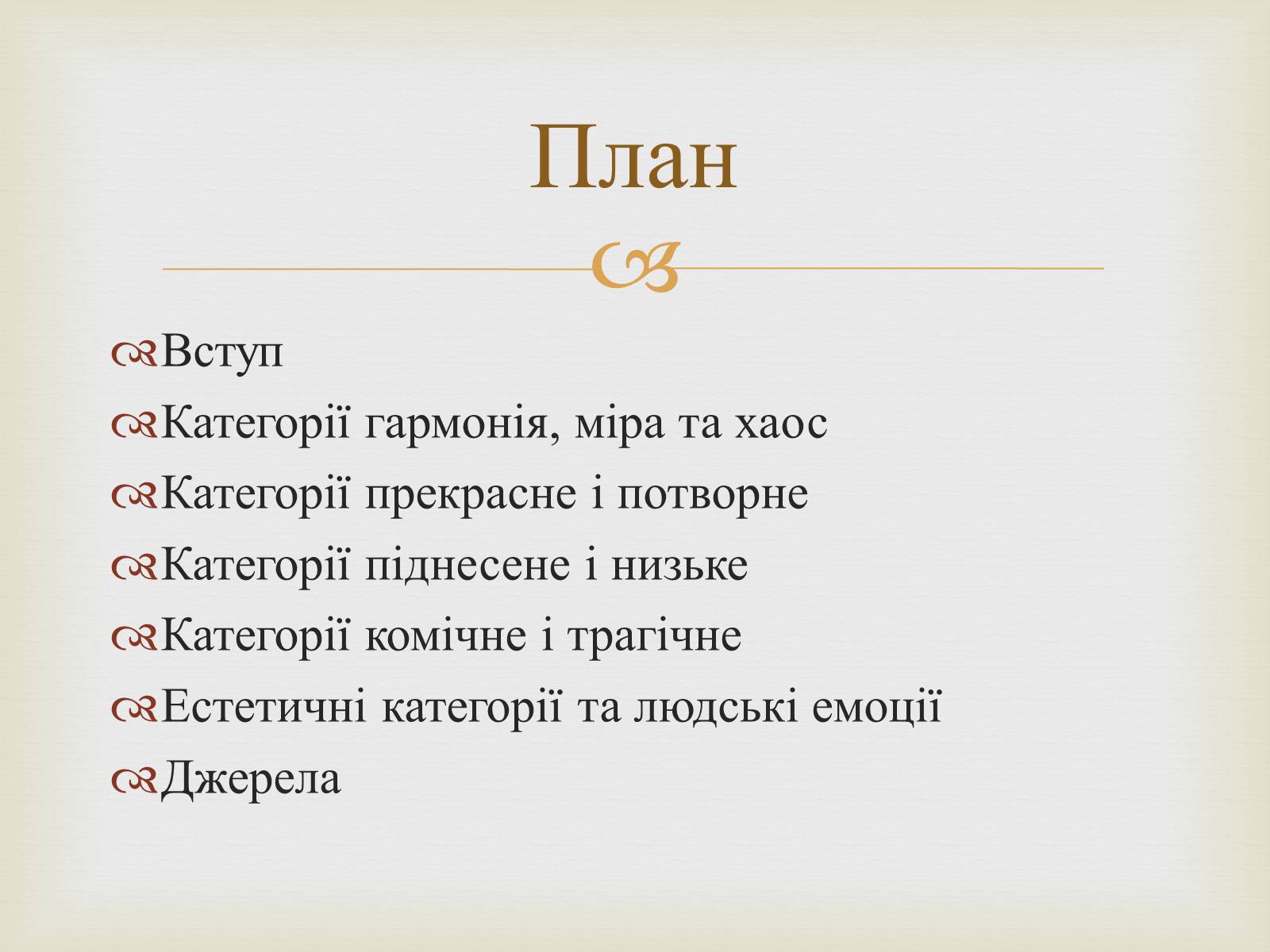 План

Вступ
Категорії гармонія, міра та хаос
Категорії прекрасне і потворне
Категорії піднесене і низьке
Категорії комічне і трагічне
Естетичні категорії та людські емоції
Джерела